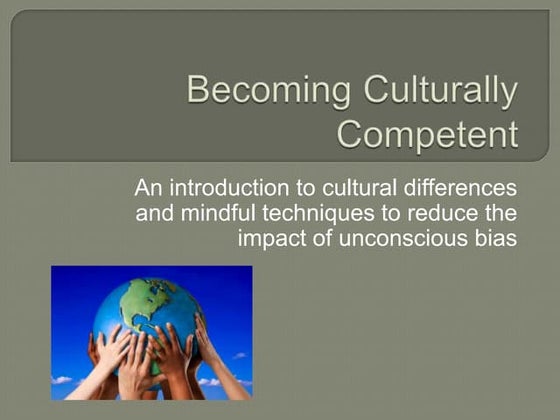 Becoming Culturally Competent

An introduction to cultural differences and mindful techniques to reduce the impact of unconscious bias